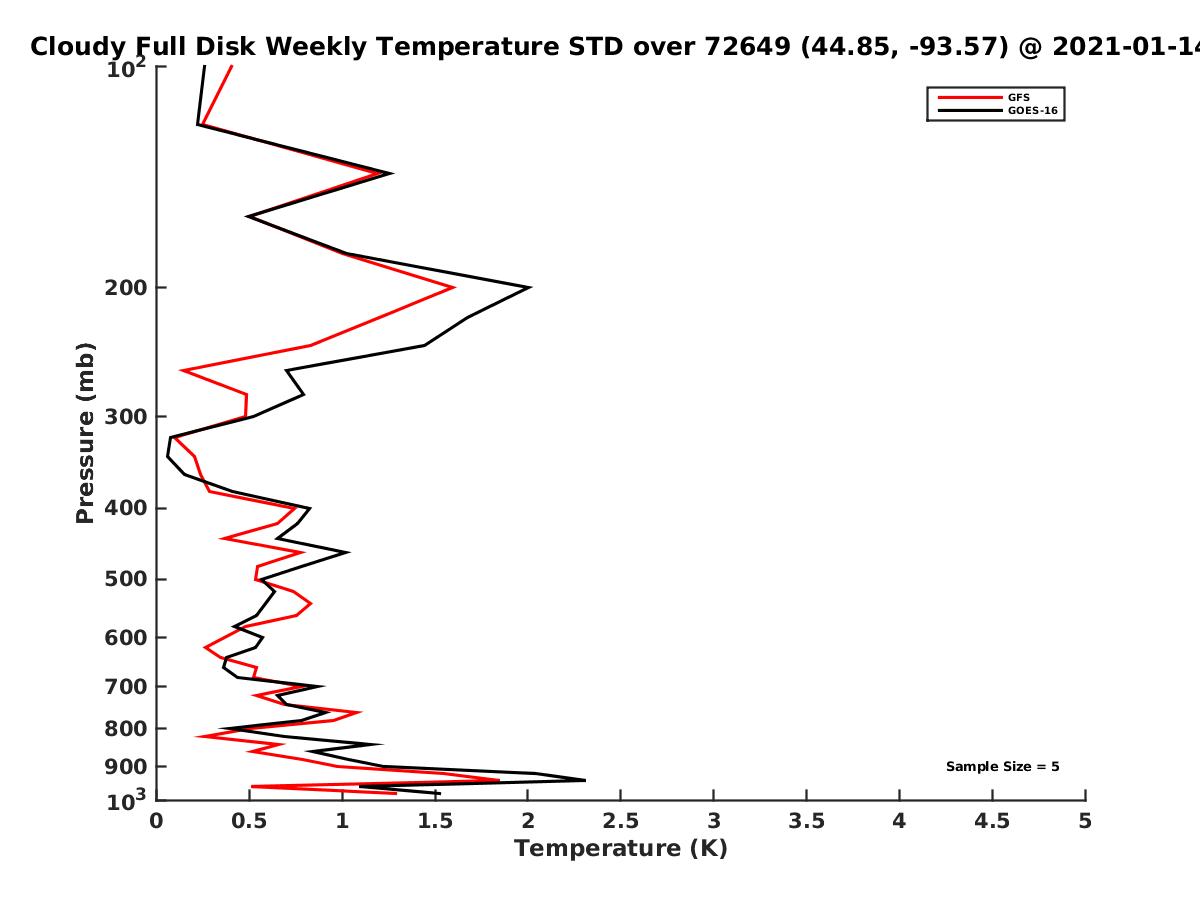 Cloudy Full Disk Weekly Temperature STD over 72649 (44.85, -93.57) @ 2021-01-14

GFS
GOES-16

Pressure (mb)

$10^2$
200
300
400
500
600
700
800
900
$10^3$

Sample Size = 5

0 0.5 1 1.5 2 2.5 3 3.5 4 4.5 5
Temperature (K)